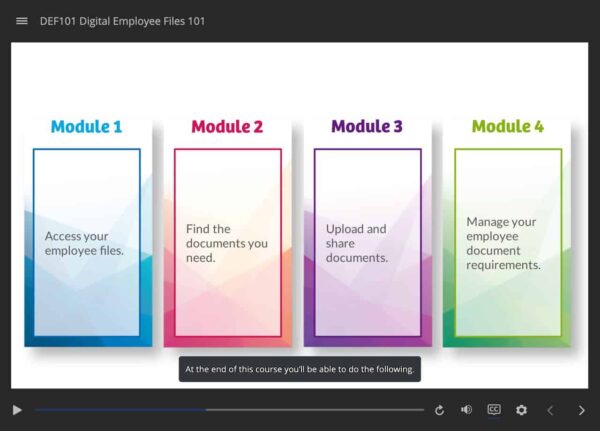 DEF101 Digital Employee Files 101

Module 1

Access your employee files.

Module 2

Find the documents you need.

Module 3

Upload and share documents.

Module 4

Manage your employee document requirements.

At the end of this course you'll be able to do the following.

CC